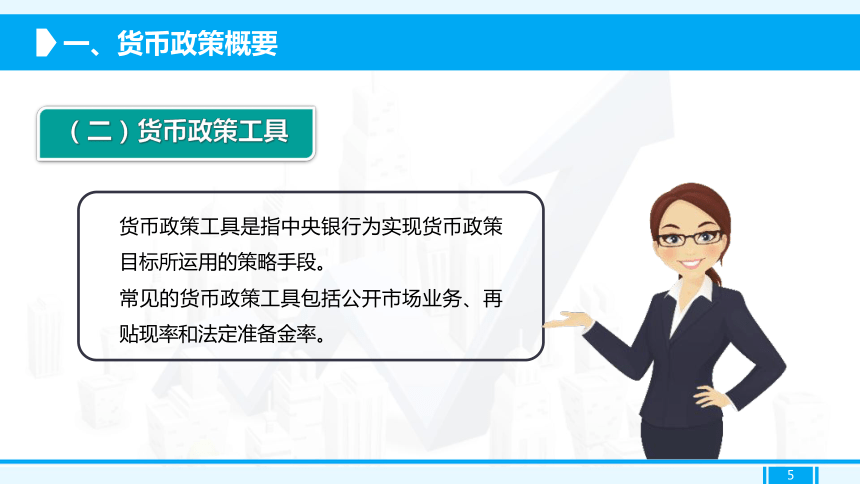 一、货币政策概要

（二）货币政策工具

货币政策工具是指中央银行为实现货币政策目标所运用的策略手段。

常见的货币政策工具包括公开市场业务、再贴现率和法定准备金率。

5